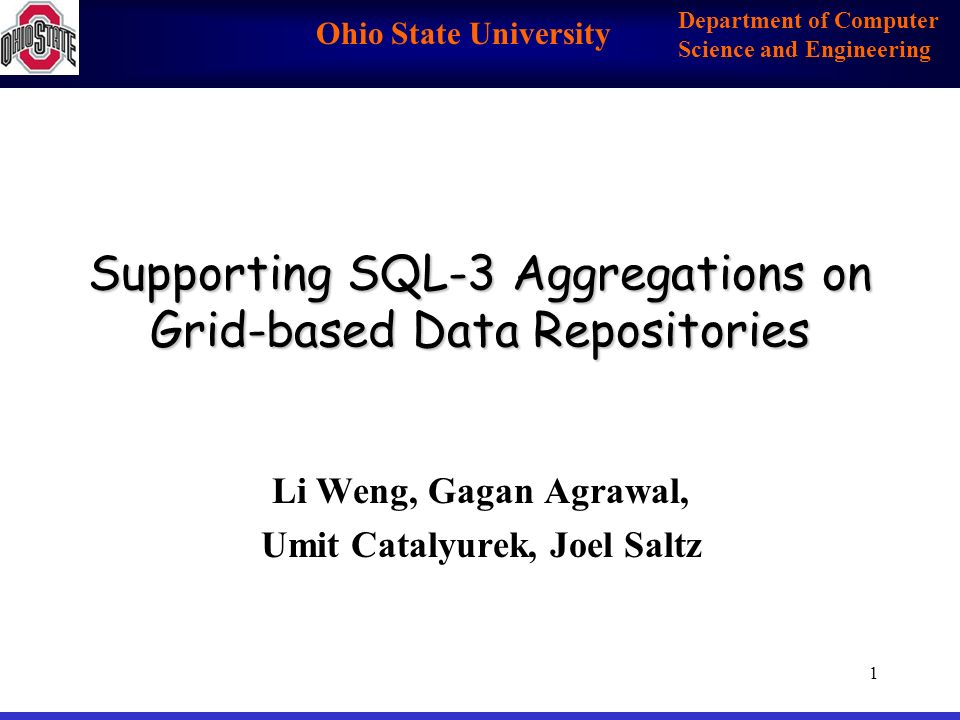 OHIO STATE

Ohio State University

Department of Computer Science and Engineering

Supporting SQL-3 Aggregations on Grid-based Data Repositories

Li Weng, Gagan Agrawal,
Umit Catalyurek, Joel Saltz

1